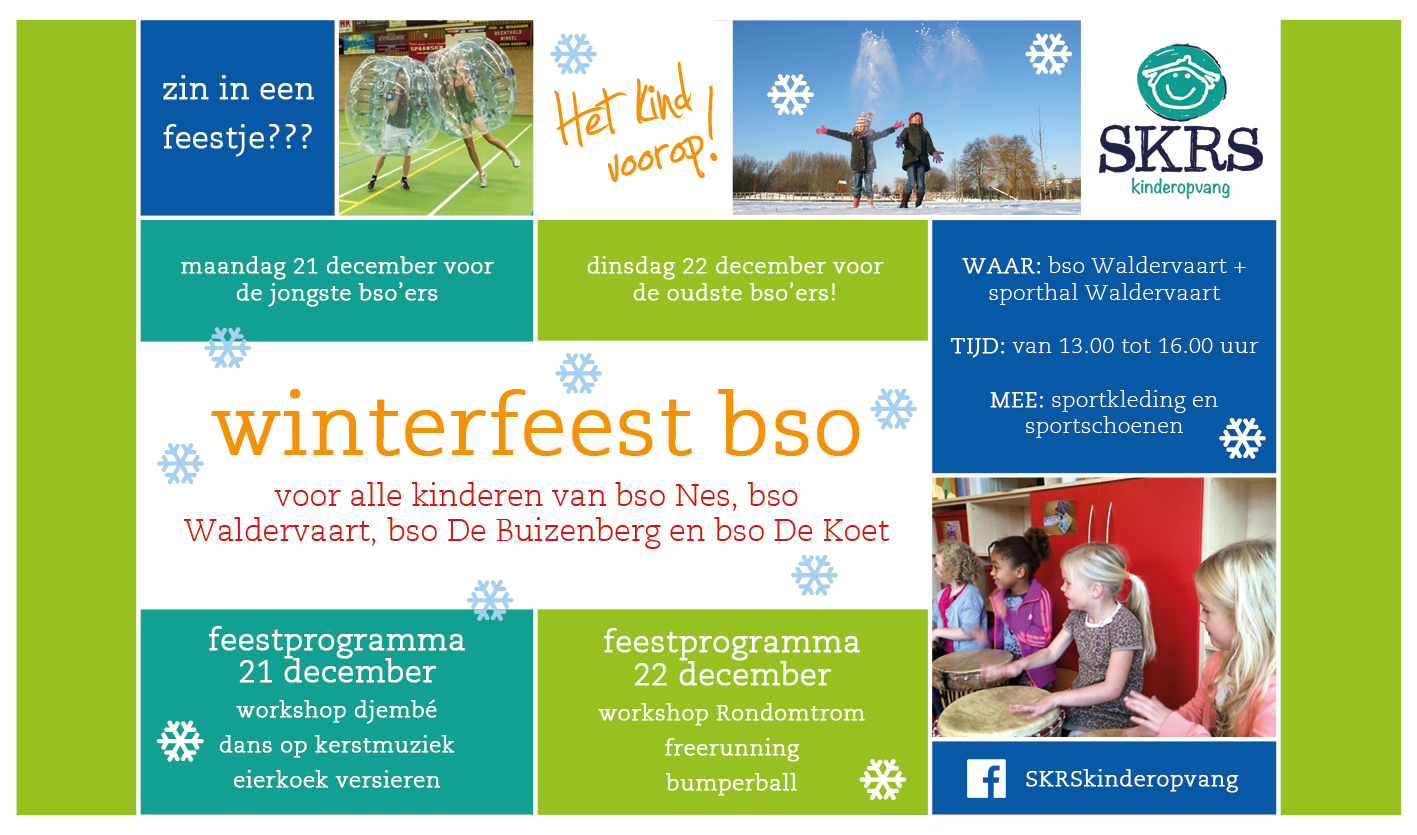 zin in een feestje???

Het kind voorop!

SKRS
kinderopvang

maandag 21 december voor de jongste bso'ers

dinsdag 22 december voor de oudste bso'ers!

WAAR: bso Waldervaart + sporthal Waldervaart

TIJD: van 13.00 tot 16.00 uur

MEE: sportkleding en sportschoenen

winterfeest bso

voor alle kinderen van bso Nes, bso Waldervaart, bso De Buizenberg en bso De Koet

feestprogramma
21 december
workshop djembé
dans op kerstmuziek
eierkoek versieren

feestprogramma
22 december
workshop Rondomtrom
freerunning
bumperball

SKRSkinderopvang